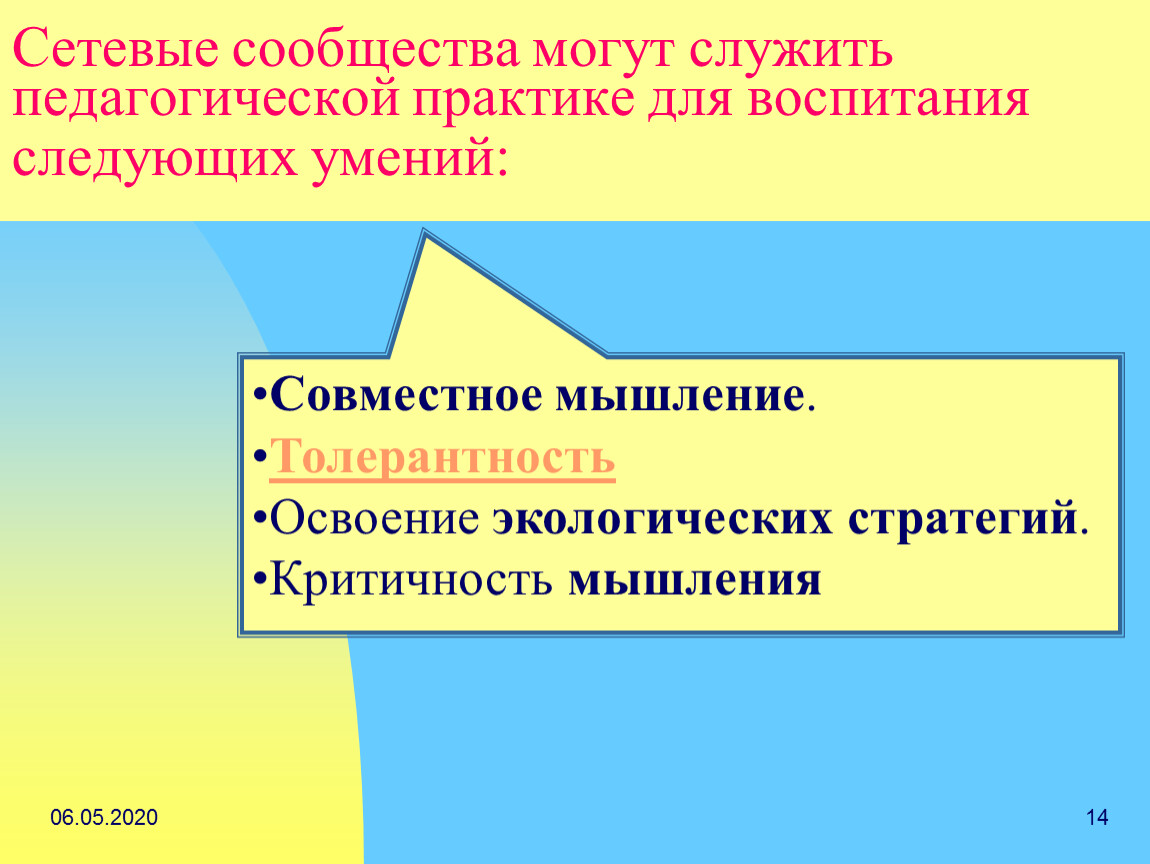 Сетевые сообщества могут служить педагогической практике для воспитания следующих умений:

•Совместное мышление.
•Толерантность
•Освоение экологических стратегий.
•Критичность мышления

06.05.2020

14